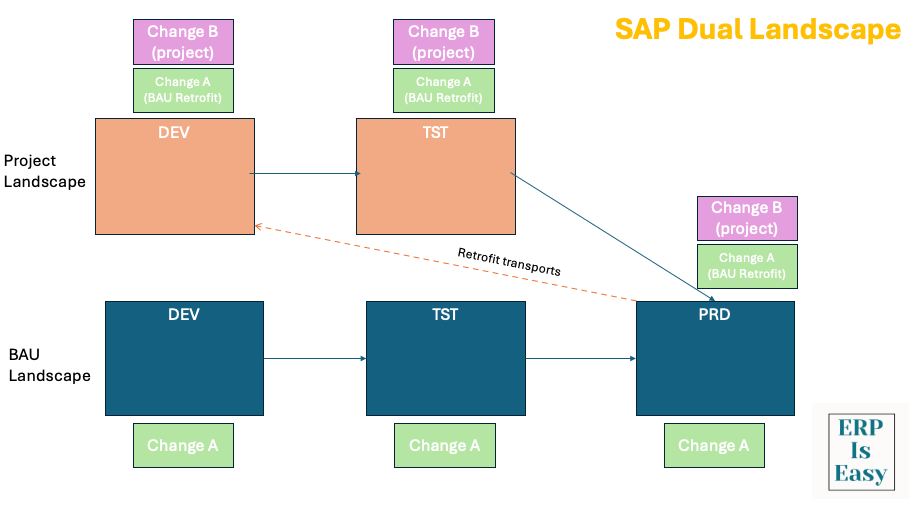 SAP Dual Landscape

Change B (project)

Change A (BAU Retrofit)

Change B (project)

Change A (BAU Retrofit)

Project Landscape

DEV

TST

Change B (project)

Change A (BAU Retrofit)

Retrofit transports

BAU Landscape

DEV

TST

PRD

Change A

Change A

Change A

ERP Is Easy